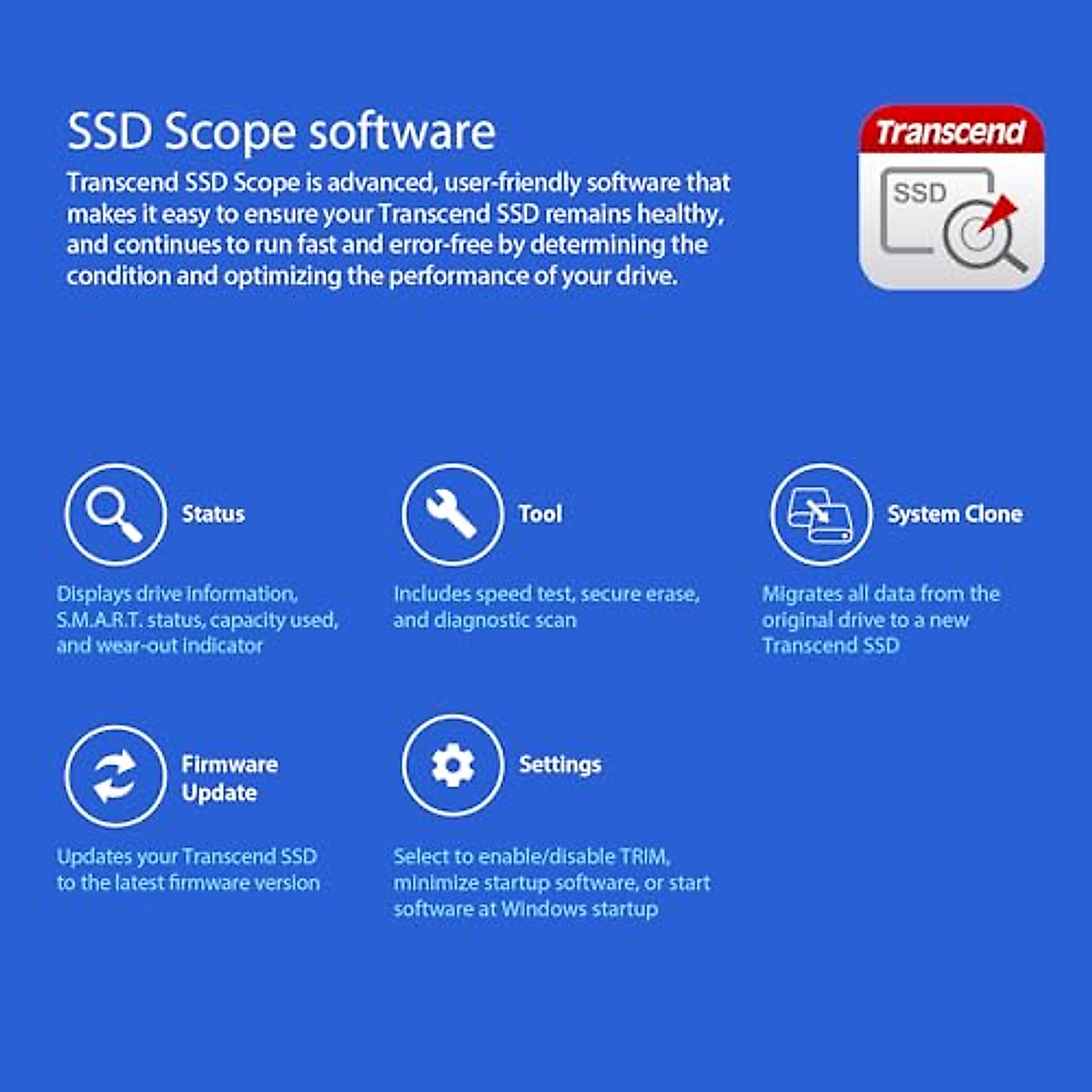 SSD Scope software

Transcend SSD Scope is advanced, user-friendly software that makes it easy to ensure your Transcend SSD remains healthy, and continues to run fast and error-free by determining the condition and optimizing the performance of your drive.

Transcend

SSD

Status

Displays drive information, S.M.A.R.T. status, capacity used, and wear-out indicator

Tool

Includes speed test, secure erase, and diagnostic scan

System Clone

Migrates all data from the original drive to a new Transcend SSD

Firmware Update

Updates your Transcend SSD to the latest firmware version

Settings

Select to enable/disable TRIM, minimize startup software, or start software at Windows startup